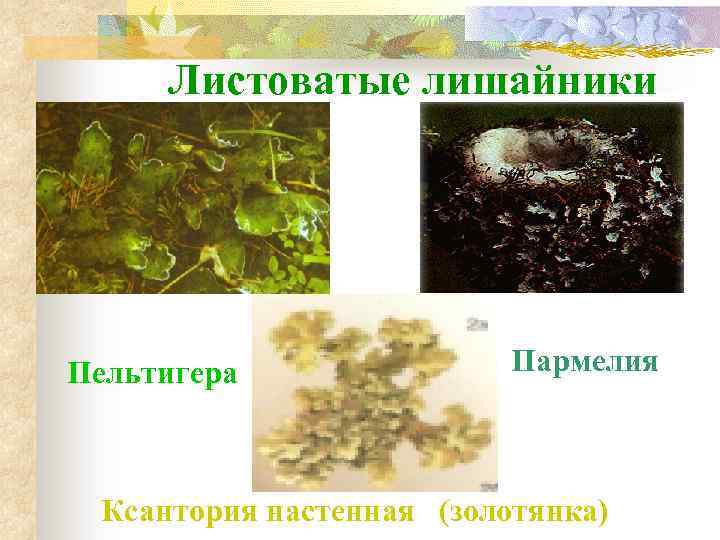 Листоватые лишайники

Пельтигера

Пармелия

Ксантория настенная (золотянка)